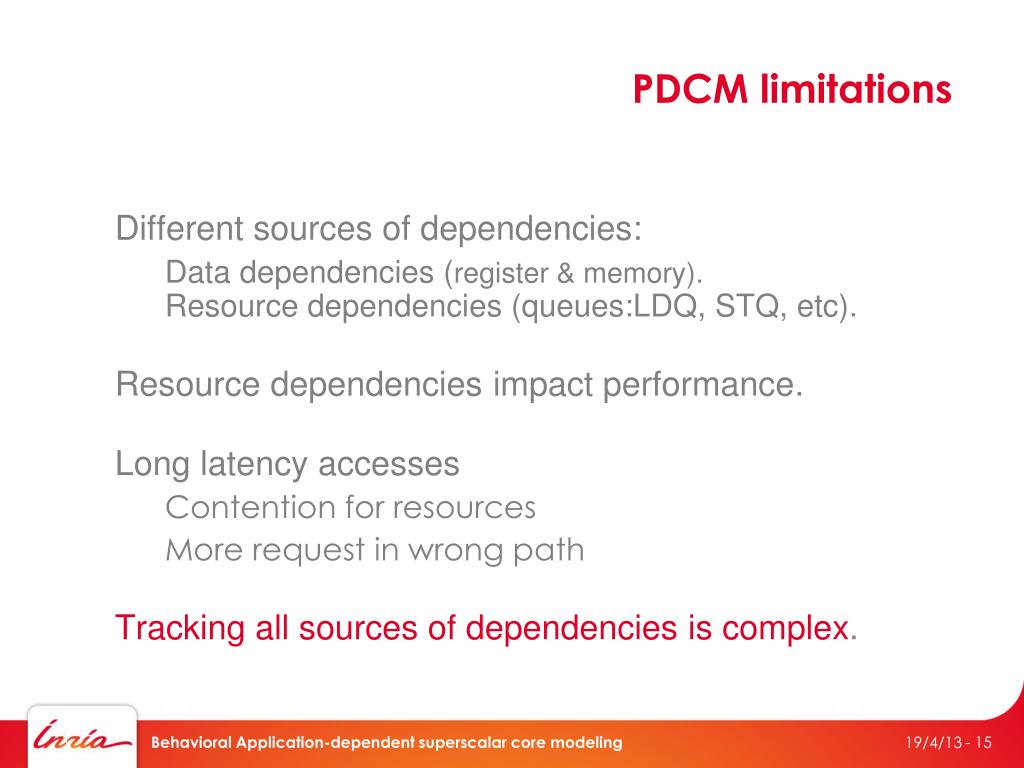 PDCM limitations

Different sources of dependencies:
Data dependencies (register & memory).
Resource dependencies (queues:LDQ, STQ, etc).

Resource dependencies impact performance.

Long latency accesses
Contention for resources
More request in wrong path

Tracking all sources of dependencies is complex.

Inria

Behavioral Application-dependent superscalar core modeling

19/4/13 - 15